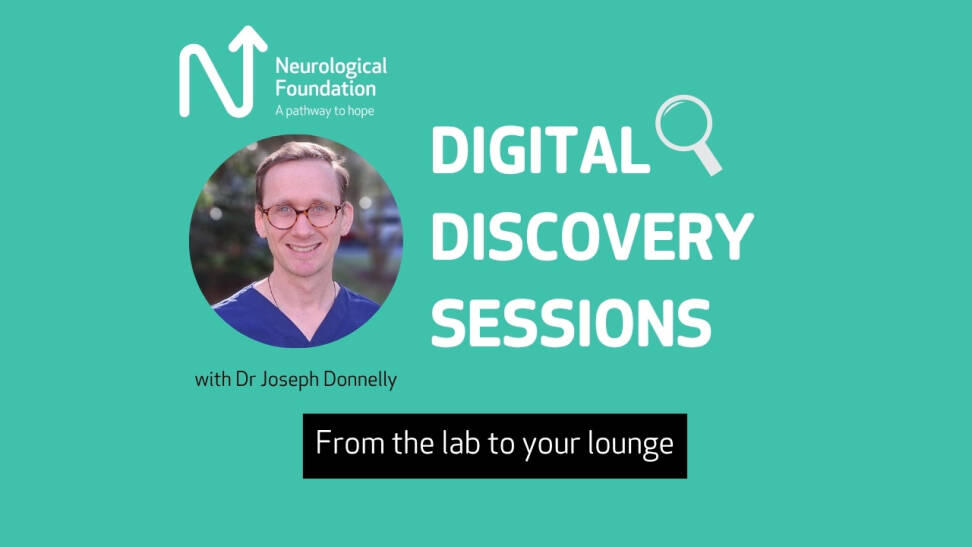 Neurological Foundation
A pathway to hope

DIGITAL DISCOVERY SESSIONS

with Dr Joseph Donnelly

From the lab to your lounge